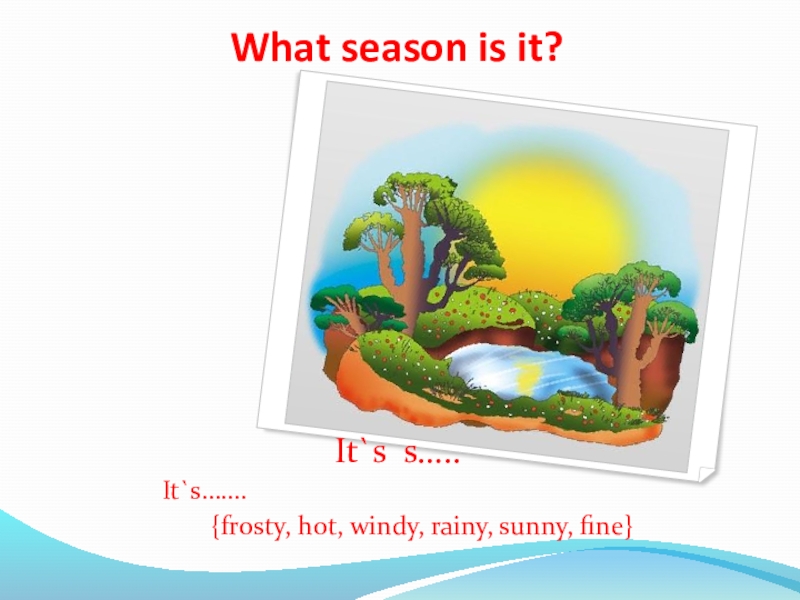 What season is it?

It`s s…..

It`s…….

{frosty, hot, windy, rainy, sunny, fine}